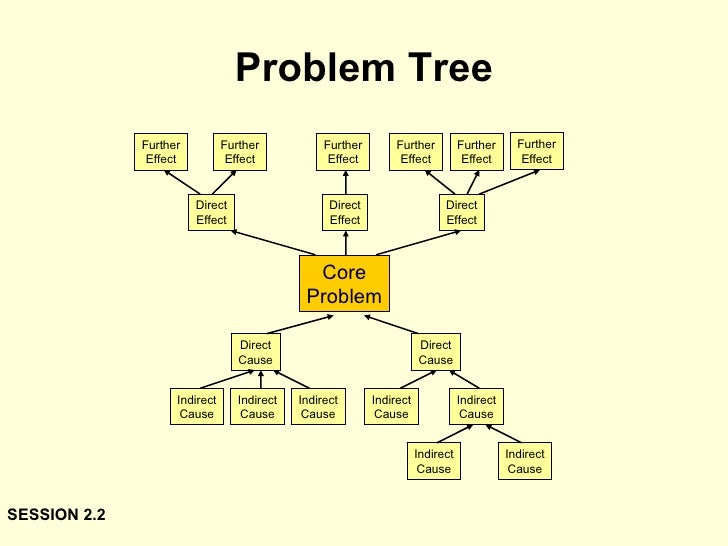 Problem Tree

Further Effect

Further Effect

Further Effect

Further Effect

Further Effect

Further Effect

Direct Effect

Direct Effect

Direct Effect

Core Problem

Direct Cause

Direct Cause

Indirect Cause

Indirect Cause

Indirect Cause

Indirect Cause

Indirect Cause

Indirect Cause

Indirect Cause

SESSION 2.2